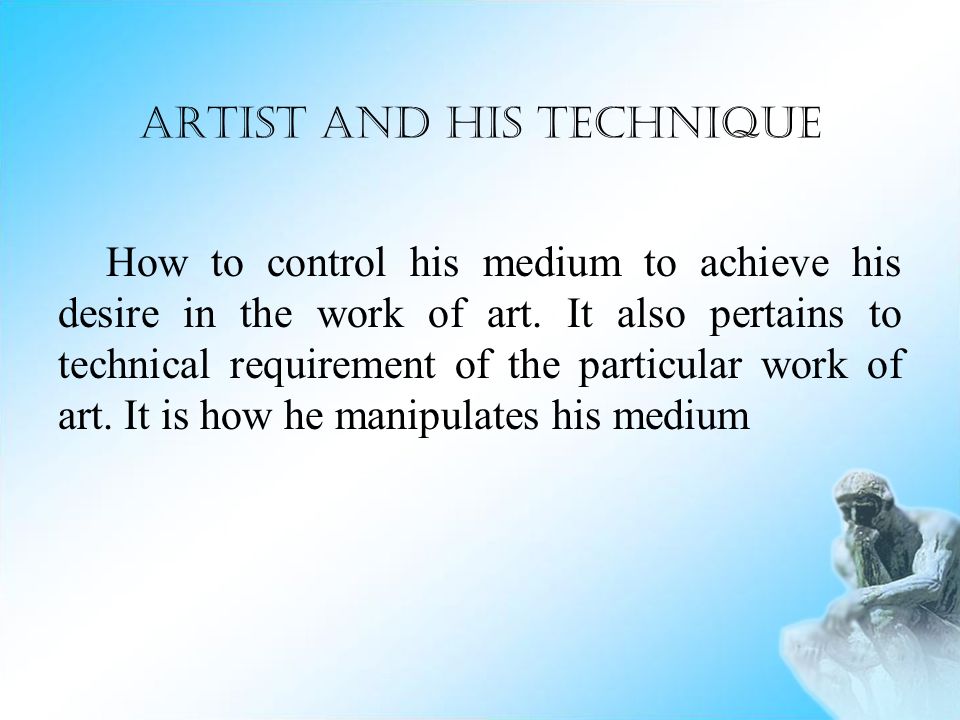 ARTIST AND HIS TECHNIQUE

How to control his medium to achieve his desire in the work of art. It also pertains to technical requirement of the particular work of art. It is how he manipulates his medium